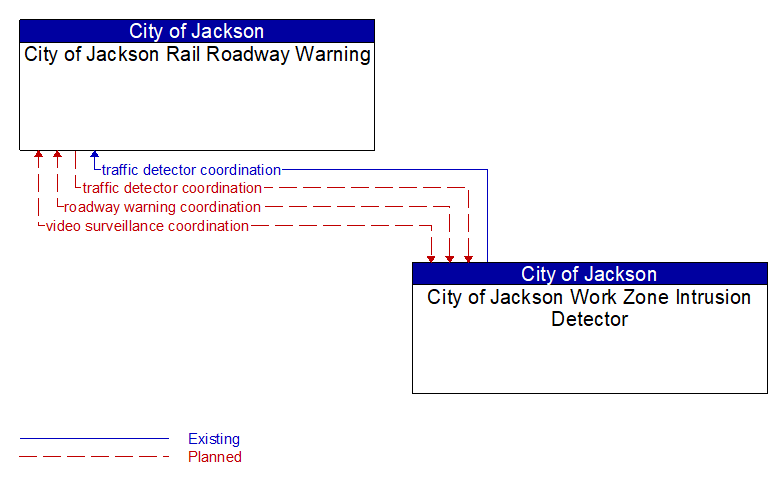 City of Jackson
City of Jackson Rail Roadway Warning

traffic detector coordination
traffic detector coordination
roadway warning coordination
video surveillance coordination

City of Jackson
City of Jackson Work Zone Intrusion Detector

Existing
Planned